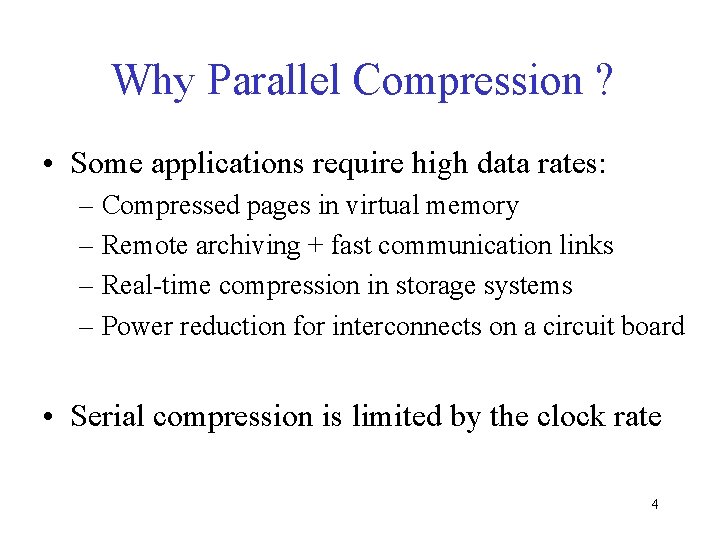 Why Parallel Compression ?

• Some applications require high data rates:
– Compressed pages in virtual memory
– Remote archiving + fast communication links
– Real-time compression in storage systems
– Power reduction for interconnects on a circuit board

• Serial compression is limited by the clock rate

4